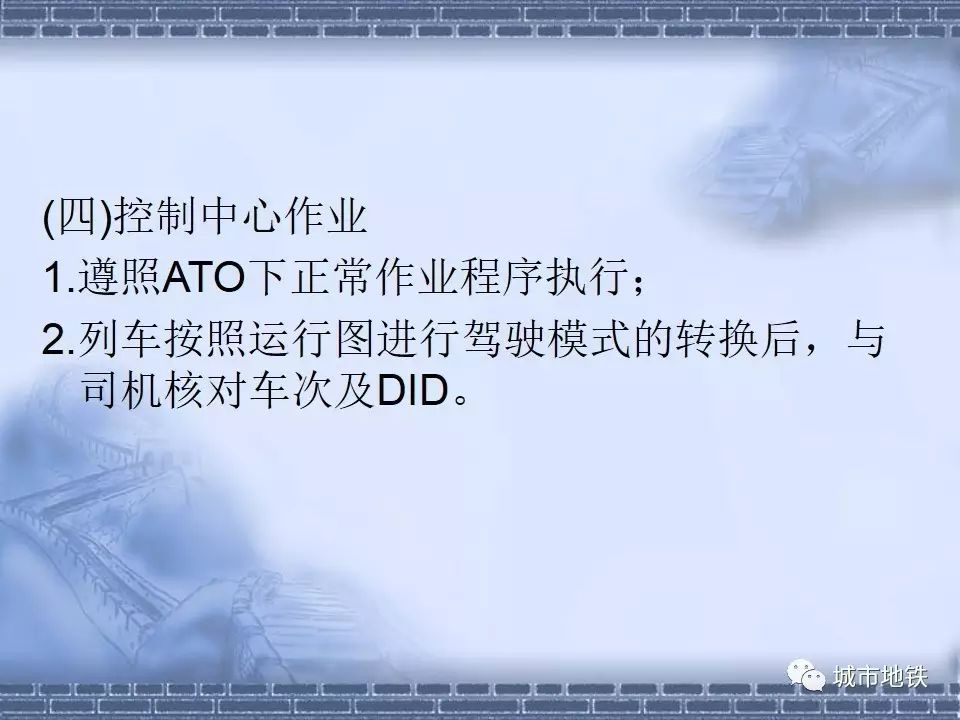 (四)控制中心作业
1.遵照ATO下正常作业程序执行；
2.列车按照运行图进行驾驶模式的转换后，与司机核对车次及DID。

城市地铁